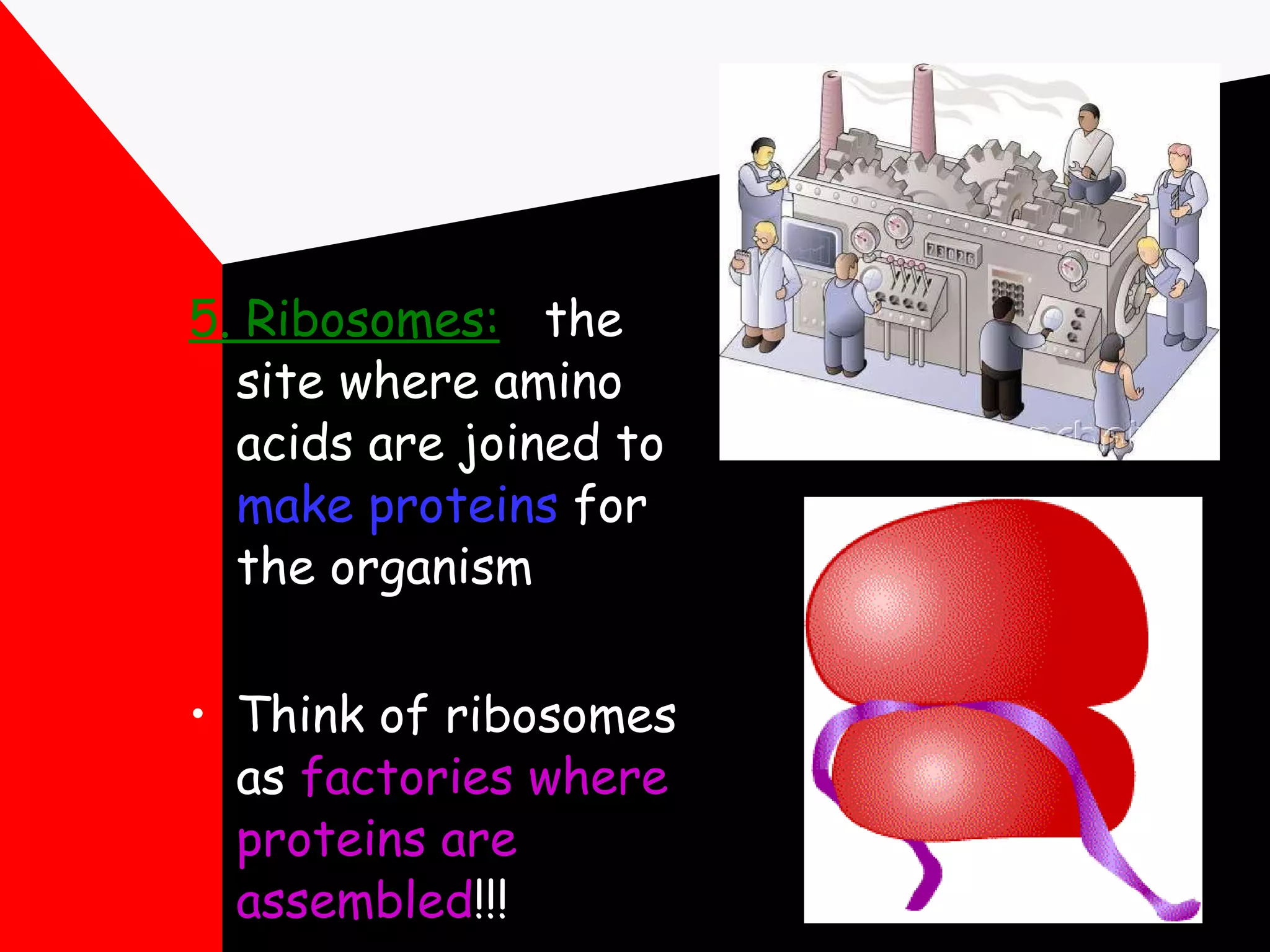 5. Ribosomes: the site where amino acids are joined to make proteins for the organism

• Think of ribosomes as factories where proteins are assembled!!!

73026